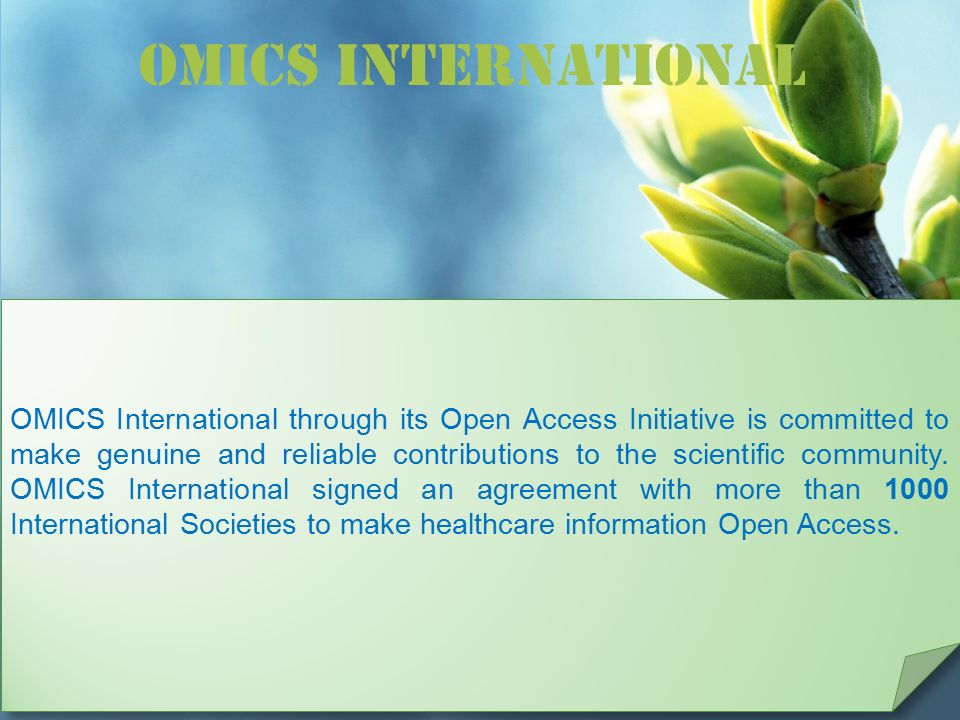 OMICS INTERNATIONAL

OMICS International through its Open Access Initiative is committed to make genuine and reliable contributions to the scientific community. OMICS International signed an agreement with more than 1000 International Societies to make healthcare information Open Access.